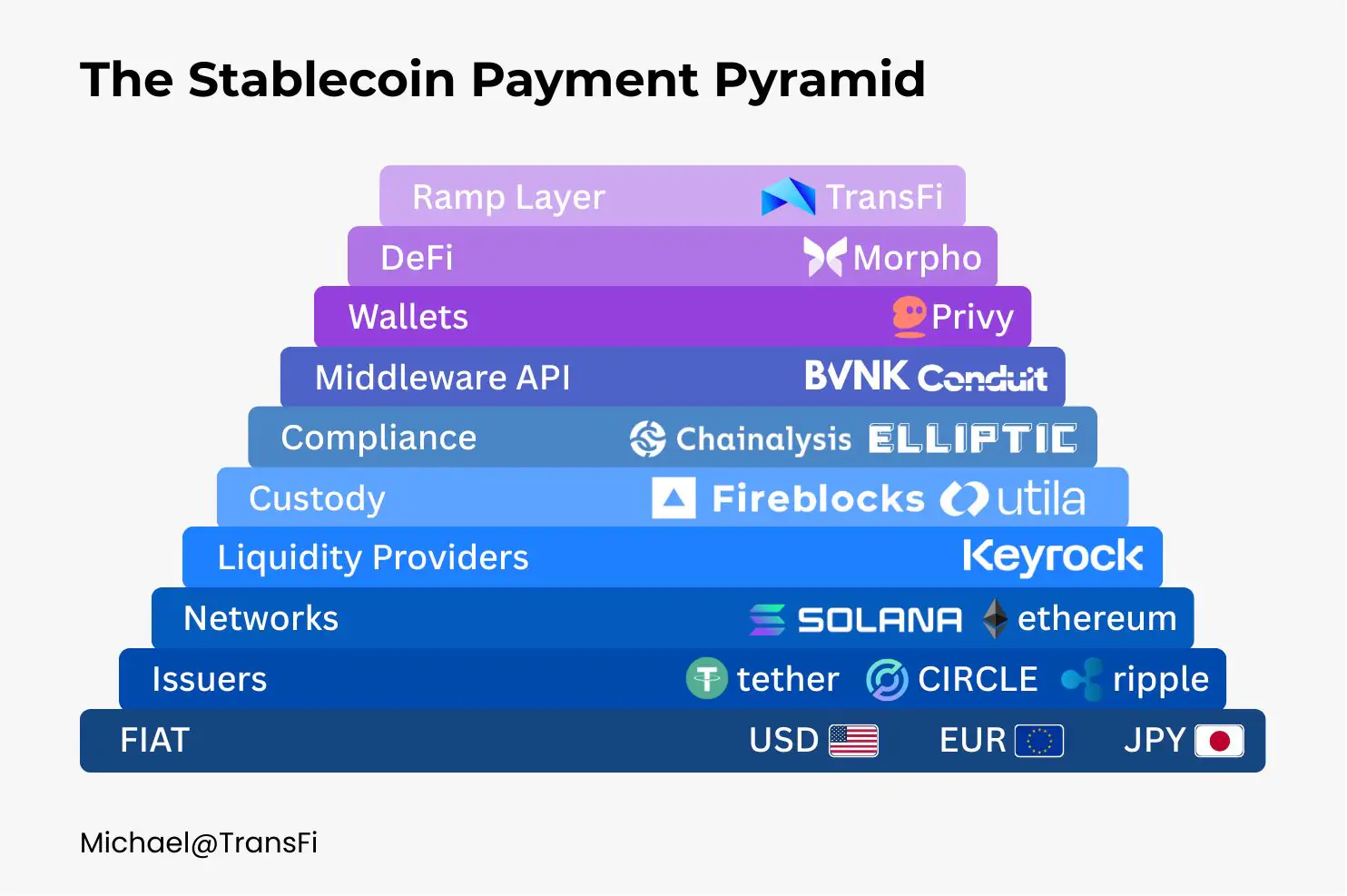 The Stablecoin Payment Pyramid

Ramp Layer TransFi

DeFi Morpho

Wallets Privy

Middleware API BVNK Conduit

Compliance Chainalysis ELLIPTIC

Custody Fireblocks utila

Liquidity Providers Keyrock

Networks SOLANA ethereum

Issuers tether CIRCLE ripple

FIAT USD EUR JPY

Michael@TransFi